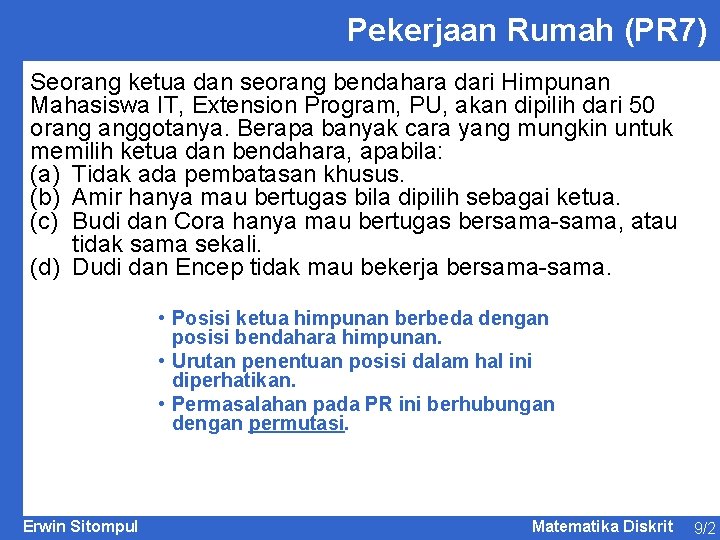 Pekerjaan Rumah (PR7)

Seorang ketua dan seorang bendahara dari Himpunan Mahasiswa IT, Extension Program, PU, akan dipilih dari 50 orang anggotanya. Berapa banyak cara yang mungkin untuk memilih ketua dan bendahara, apabila:
(a) Tidak ada pembatasan khusus.
(b) Amir hanya mau bertugas bila dipilih sebagai ketua.
(c) Budi dan Cora hanya mau bertugas bersama-sama, atau tidak sama sekali.
(d) Dudi dan Encep tidak mau bekerja bersama-sama.

• Posisi ketua himpunan berbeda dengan posisi bendahara himpunan.
• Urutan penentuan posisi dalam hal ini diperhatikan.
• Permasalahan pada PR ini berhubungan dengan permutasi.

Erwin Sitompul

Matematika Diskrit 9/2